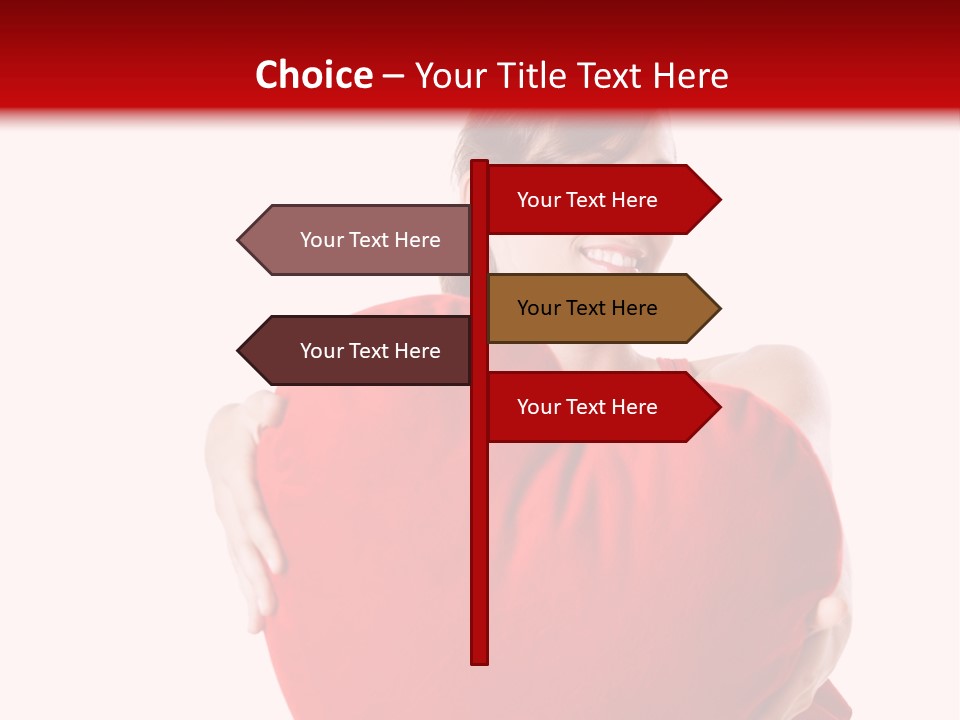 Choice – Your Title Text Here

Your Text Here

Your Text Here

Your Text Here

Your Text Here

Your Text Here